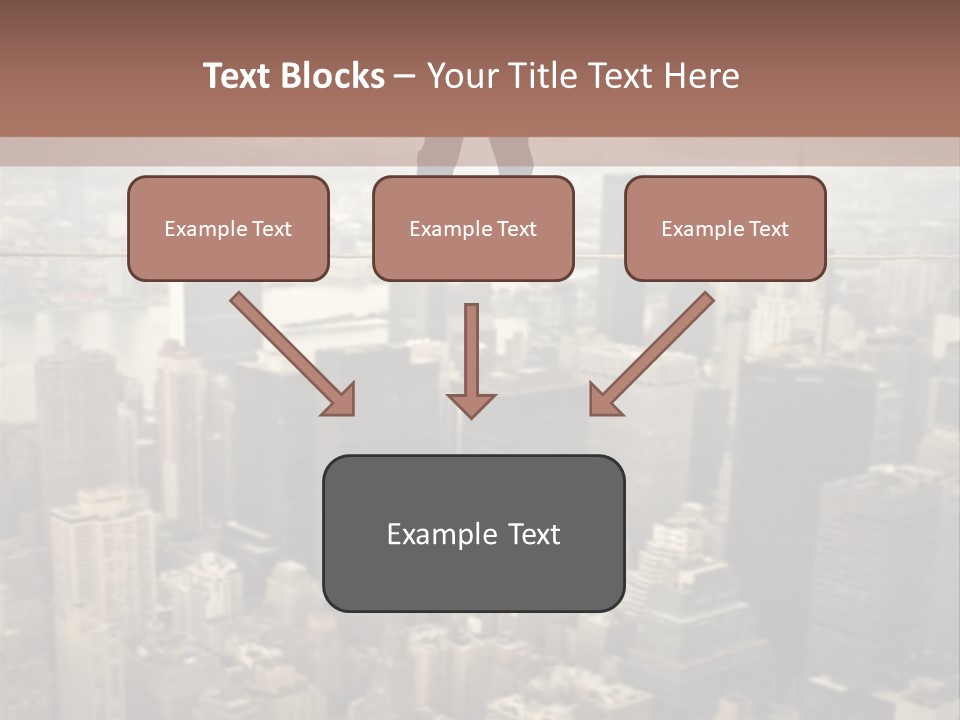 Text Blocks – Your Title Text Here

Example Text

Example Text

Example Text

Example Text